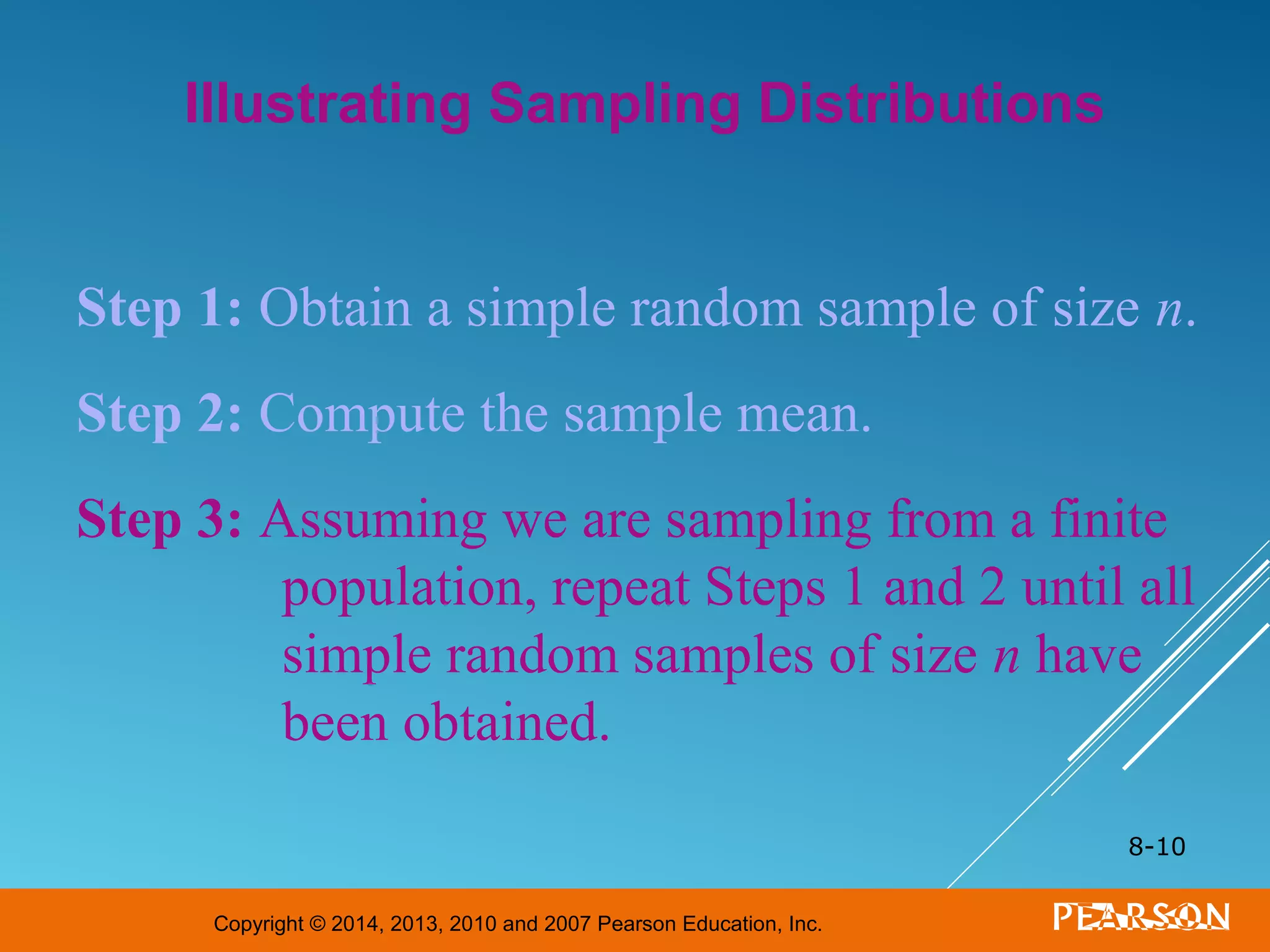 Illustrating Sampling Distributions

Step 1: Obtain a simple random sample of size $n$.

Step 2: Compute the sample mean.

Step 3: Assuming we are sampling from a finite population, repeat Steps 1 and 2 until all simple random samples of size $n$ have been obtained.

8-10

Copyright © 2014, 2013, 2010 and 2007 Pearson Education, Inc.

PEARSON